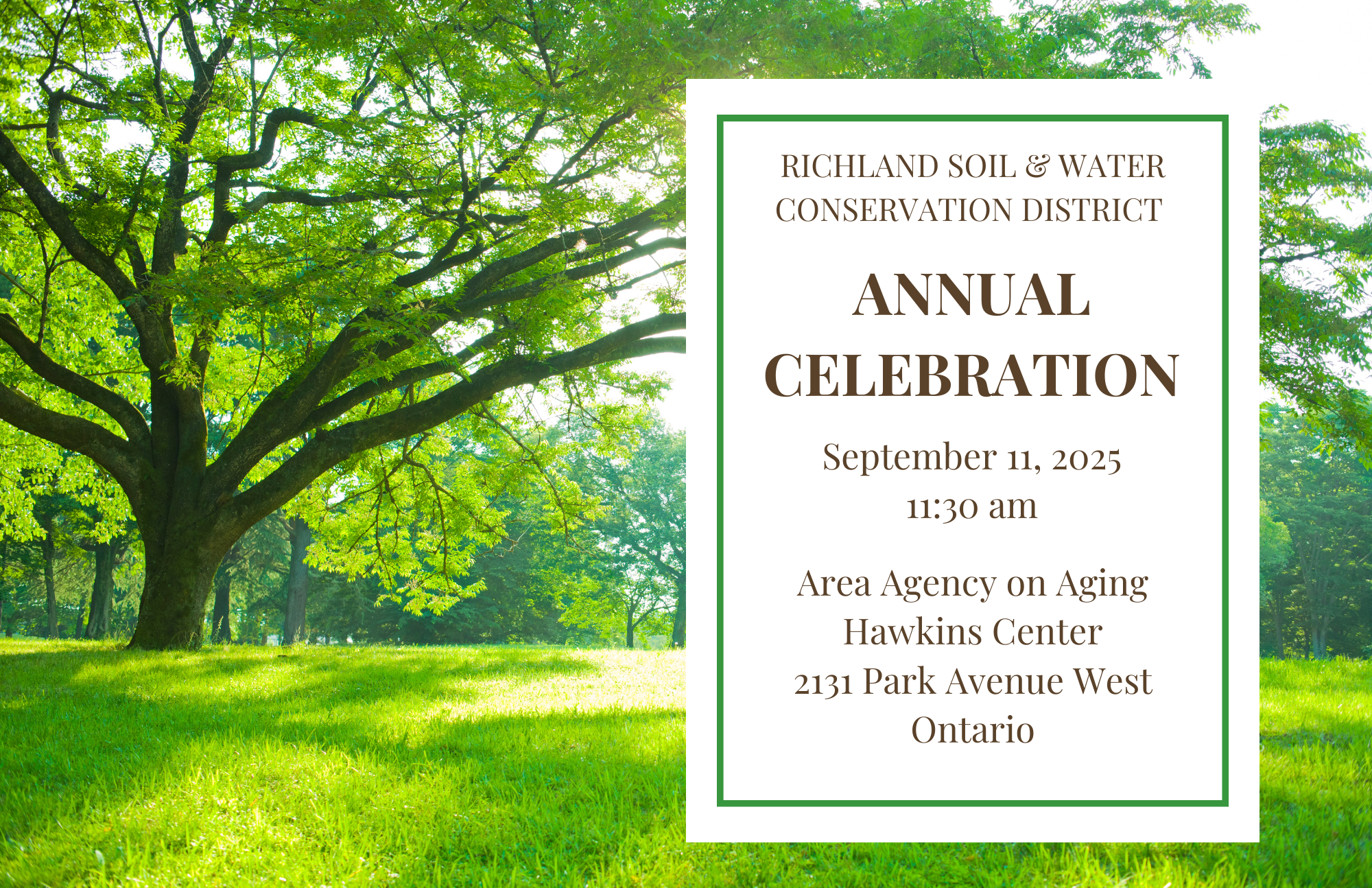 RICHLAND SOIL & WATER CONSERVATION DISTRICT

ANNUAL CELEBRATION

September 11, 2025
11:30 am

Area Agency on Aging
Hawkins Center
2131 Park Avenue West
Ontario